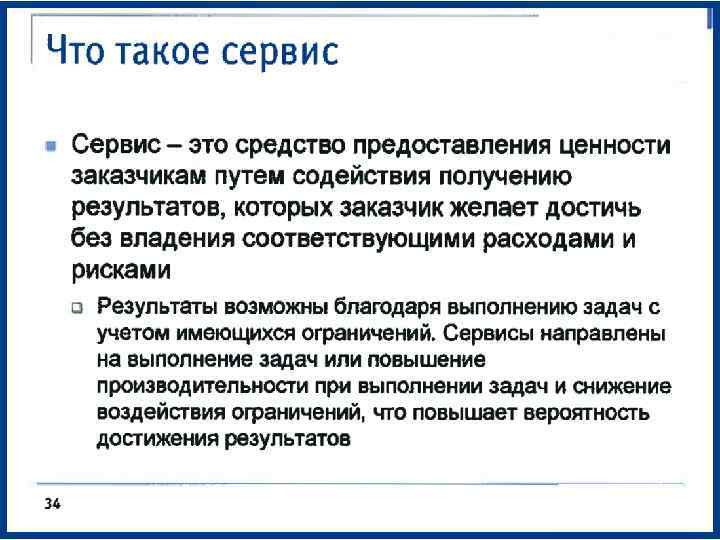 Что такое сервис

Сервис – это средство предоставления ценности заказчикам путем содействия получению результатов, которых заказчик желает достичь без владения соответствующими расходами и рисками

Результаты возможны благодаря выполнению задач с учетом имеющихся ограничений. Сервисы направлены на выполнение задач или повышение производительности при выполнении задач и снижение воздействия ограничений, что повышает вероятность достижения результатов

34